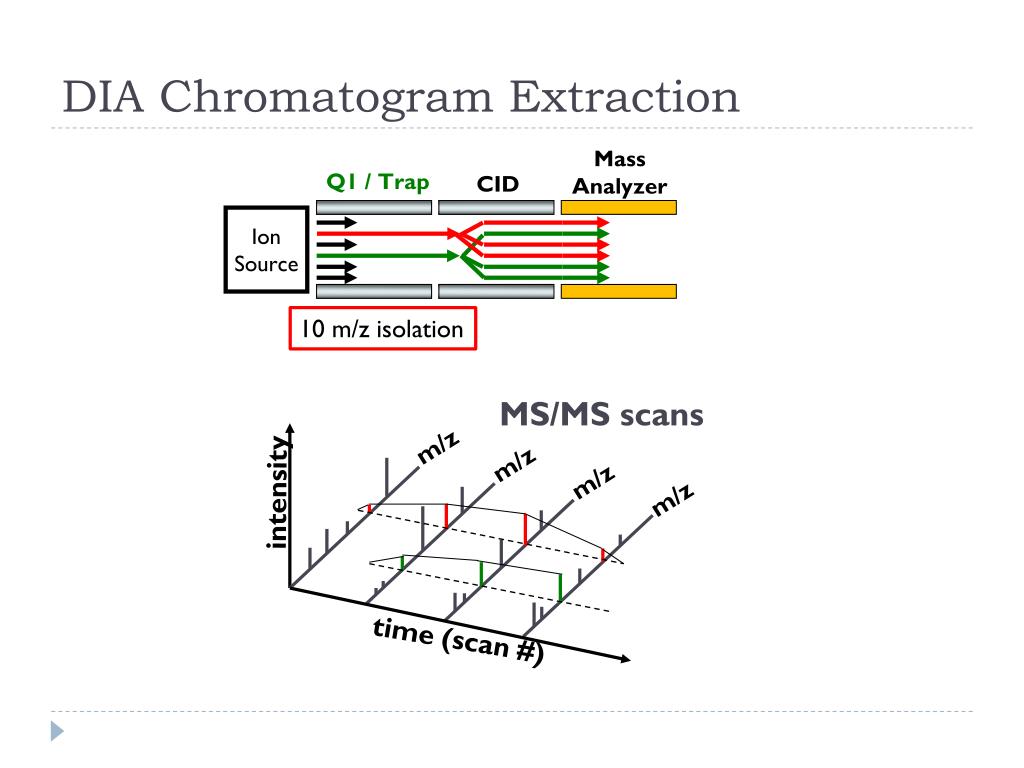 DIA Chromatogram Extraction

Q1 / Trap

CID

Mass Analyzer

Ion Source

10 m/z isolation

MS/MS scans

intensity

m/z

m/z

m/z

m/z

time (scan #)